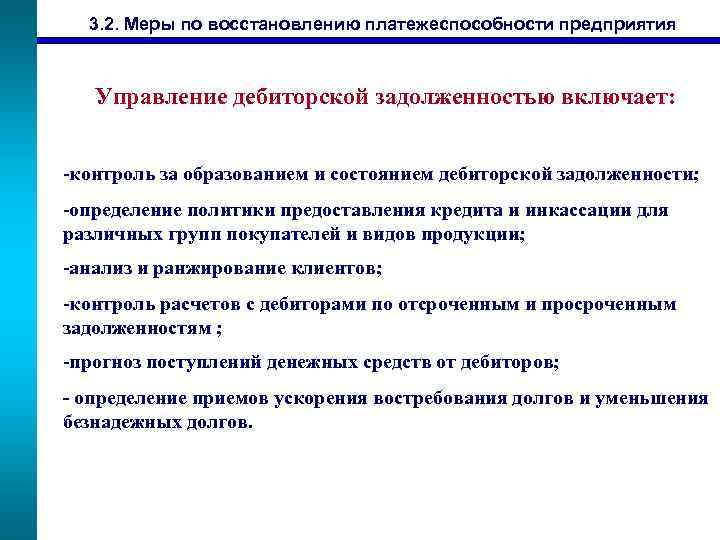 3.2. Меры по восстановлению платежеспособности предприятия

Управление дебиторской задолженностью включает:

-контроль за образованием и состоянием дебиторской задолженности;

-определение политики предоставления кредита и инкассации для различных групп покупателей и видов продукции;

-анализ и ранжирование клиентов;

-контроль расчетов с дебиторами по отсроченным и просроченным задолженностям ;

-прогноз поступлений денежных средств от дебиторов;

- определение приемов ускорения востребования долгов и уменьшения безнадежных долгов.